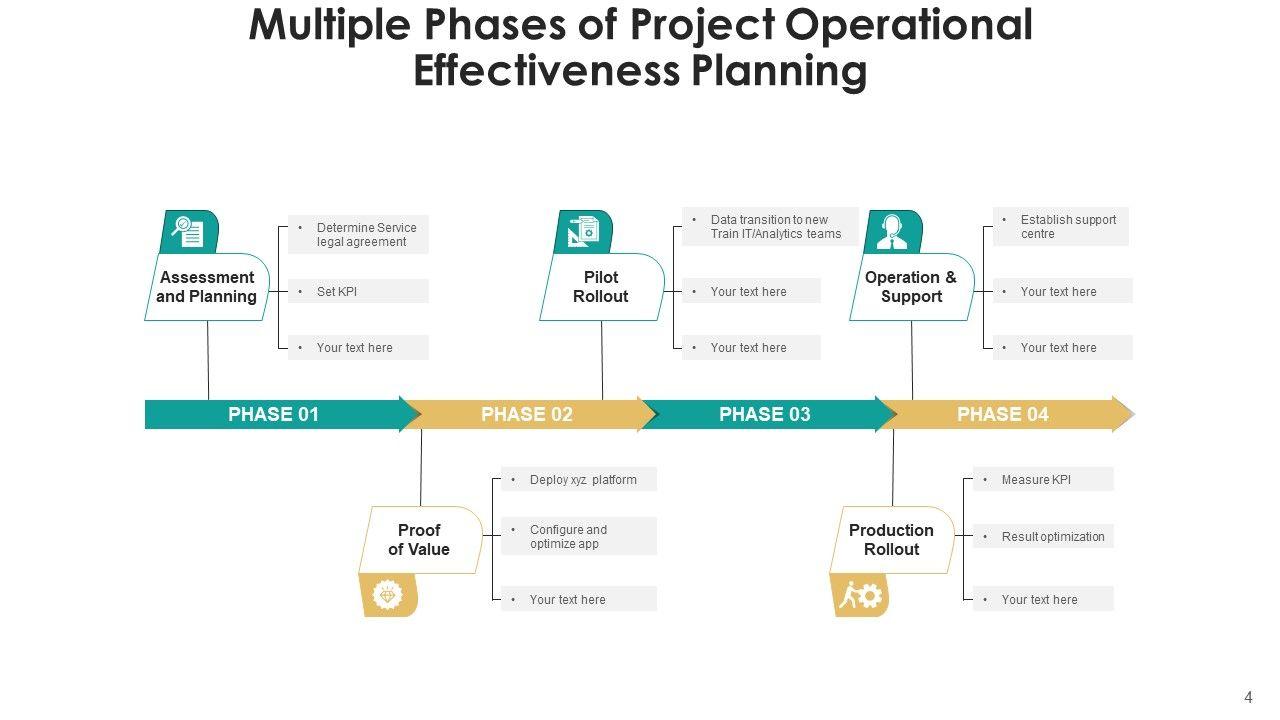 Multiple Phases of Project Operational Effectiveness Planning

Assessment and Planning

• Determine Service legal agreement

• Set KPI

• Your text here

Pilot Rollout

• Data transition to new Train IT/Analytics teams

• Your text here

• Your text here

Operation & Support

• Establish support centre

• Your text here

• Your text here

PHASE 01

PHASE 02

PHASE 03

PHASE 04

Proof of Value

• Deploy xyz platform

• Configure and optimize app

• Your text here

Production Rollout

• Measure KPI

• Result optimization

• Your text here

4